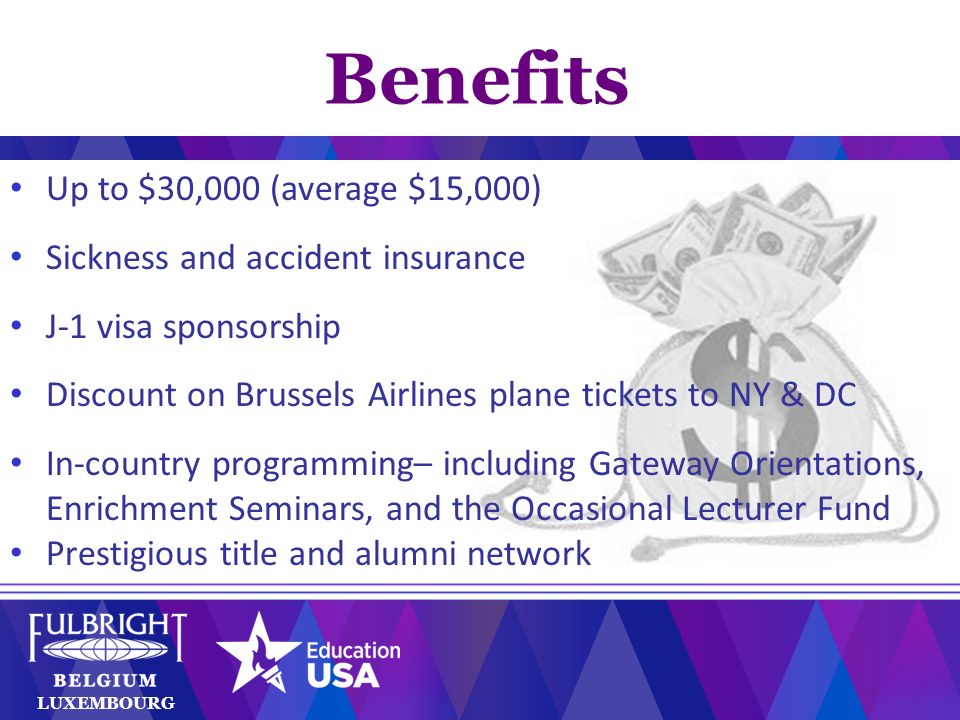 Benefits

• Up to \$30,000 (average \$15,000)

• Sickness and accident insurance

• J-1 visa sponsorship

• Discount on Brussels Airlines plane tickets to NY & DC

• In-country programming– including Gateway Orientations, Enrichment Seminars, and the Occasional Lecturer Fund
• Prestigious title and alumni network

FULBRIGHT
BELGIUM
LUXEMBOURG

Education
USA